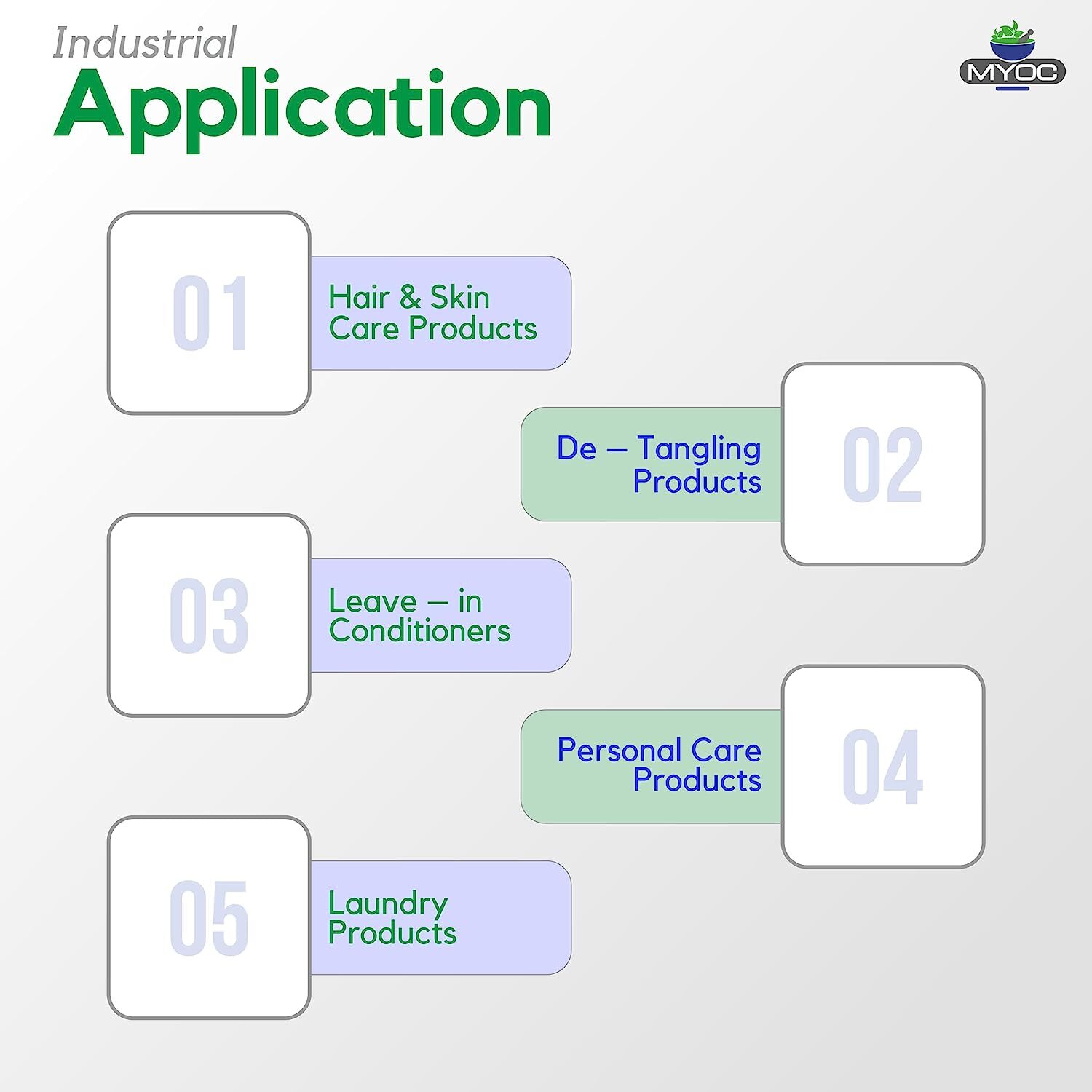 Industrial
Application

MYOC

01
Hair & Skin Care Products

De – Tangling Products
02

03
Leave – in Conditioners

Personal Care Products
04

05
Laundry Products